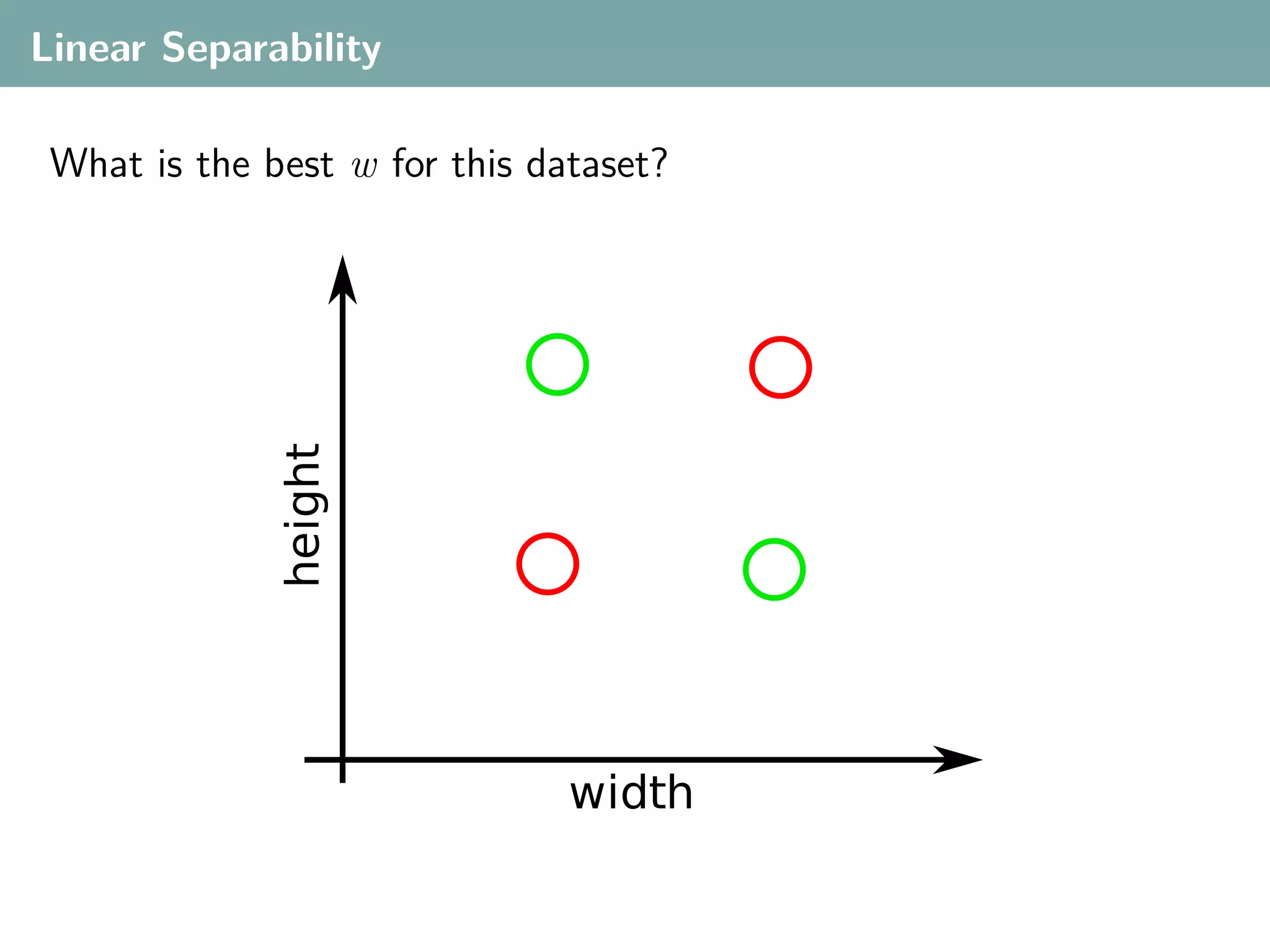 Linear Separability

What is the best $w$ for this dataset?

height

width